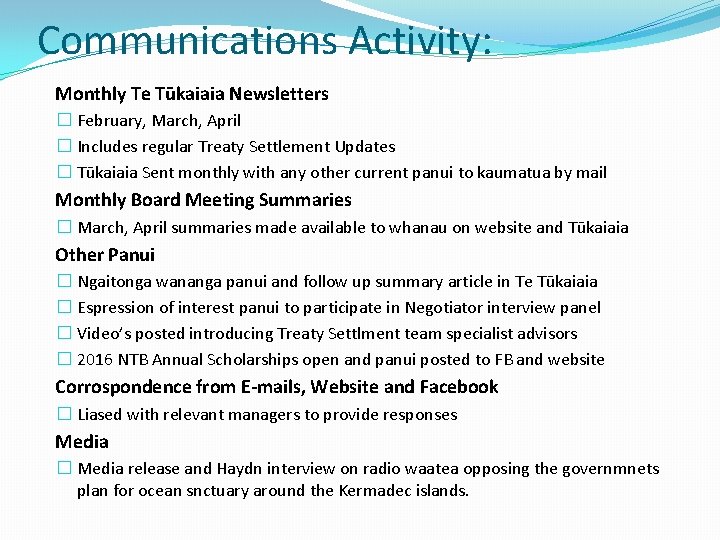 Communications Activity:

Monthly Te Tūkaiaia Newsletters

☐ February, March, April

☐ Includes regular Treaty Settlement Updates

☐ Tūkaiaia Sent monthly with any other current panui to kaumatua by mail

Monthly Board Meeting Summaries

☐ March, April summaries made available to whanau on website and Tūkaiaia

Other Panui

☐ Ngaitonga wananga panui and follow up summary article in Te Tūkaiaia

☐ Espression of interest panui to participate in Negotiator interview panel

☐ Video's posted introducing Treaty Settlment team specialist advisors

☐ 2016 NTB Annual Scholarships open and panui posted to FB and website

Corrospondence from E-mails, Website and Facebook

☐ Liased with relevant managers to provide responses

Media

☐ Media release and Haydn interview on radio waatea opposing the governmnets plan for ocean snctuary around the Kermadec islands.